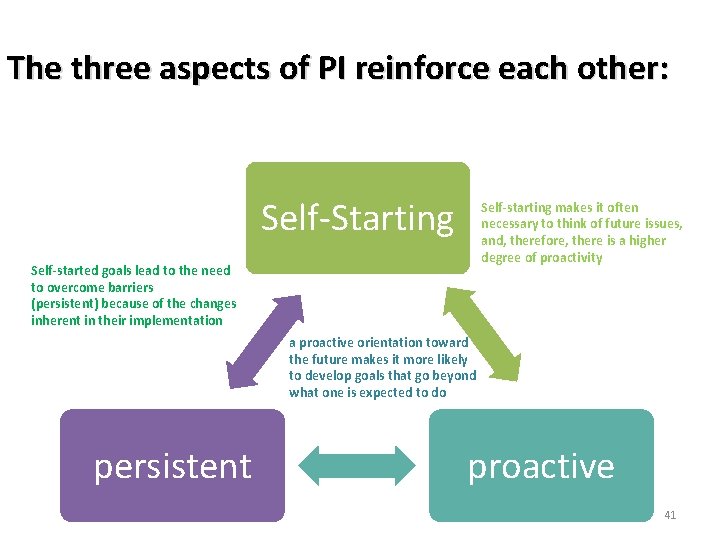 The three aspects of PI reinforce each other:

Self-Starting

Self-starting makes it often necessary to think of future issues, and, therefore, there is a higher degree of proactivity

Self-started goals lead to the need to overcome barriers (persistent) because of the changes inherent in their implementation

a proactive orientation toward the future makes it more likely to develop goals that go beyond what one is expected to do

persistent

proactive

41